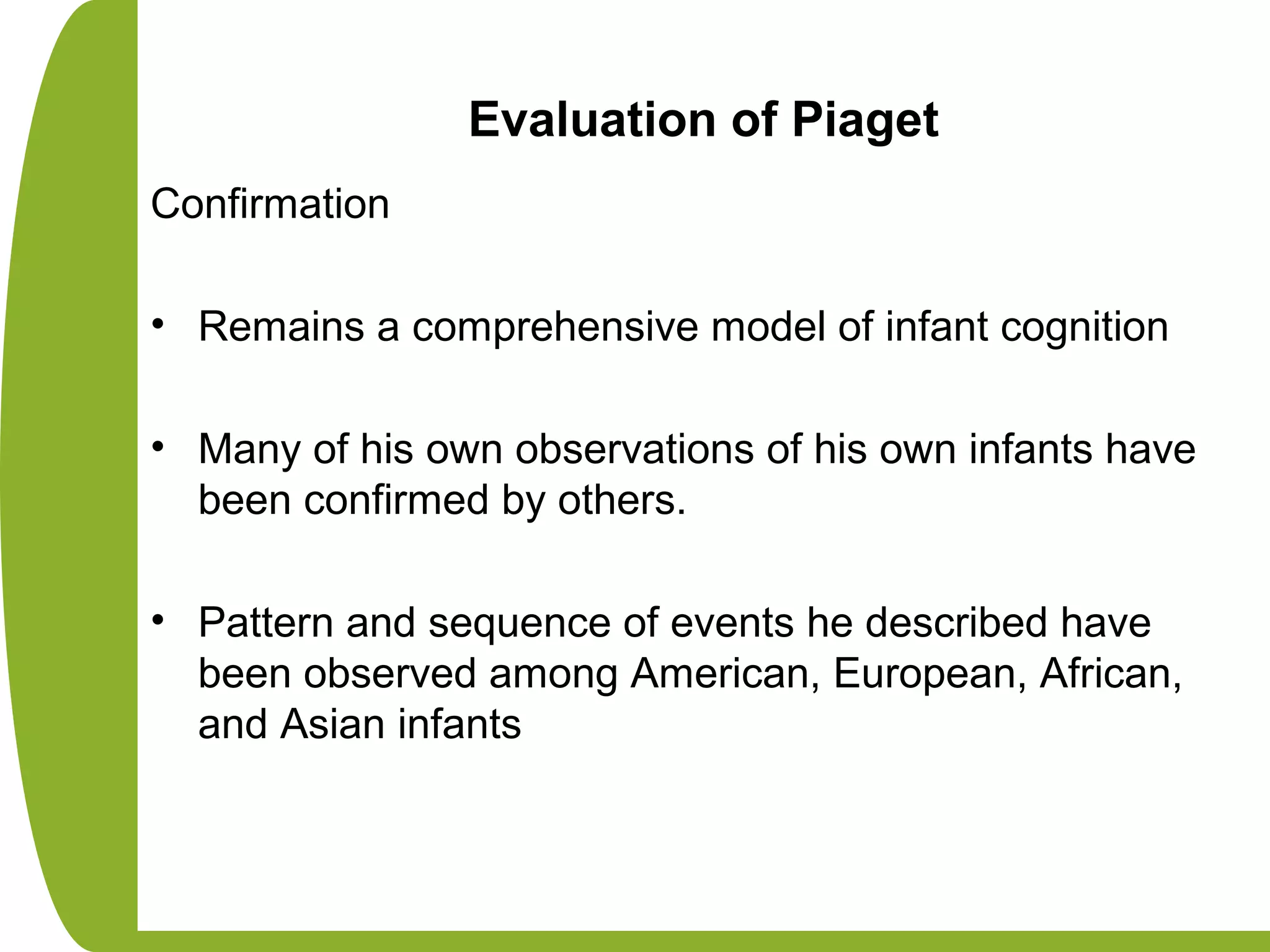 Evaluation of Piaget

Confirmation

• Remains a comprehensive model of infant cognition

• Many of his own observations of his own infants have been confirmed by others.

• Pattern and sequence of events he described have been observed among American, European, African, and Asian infants